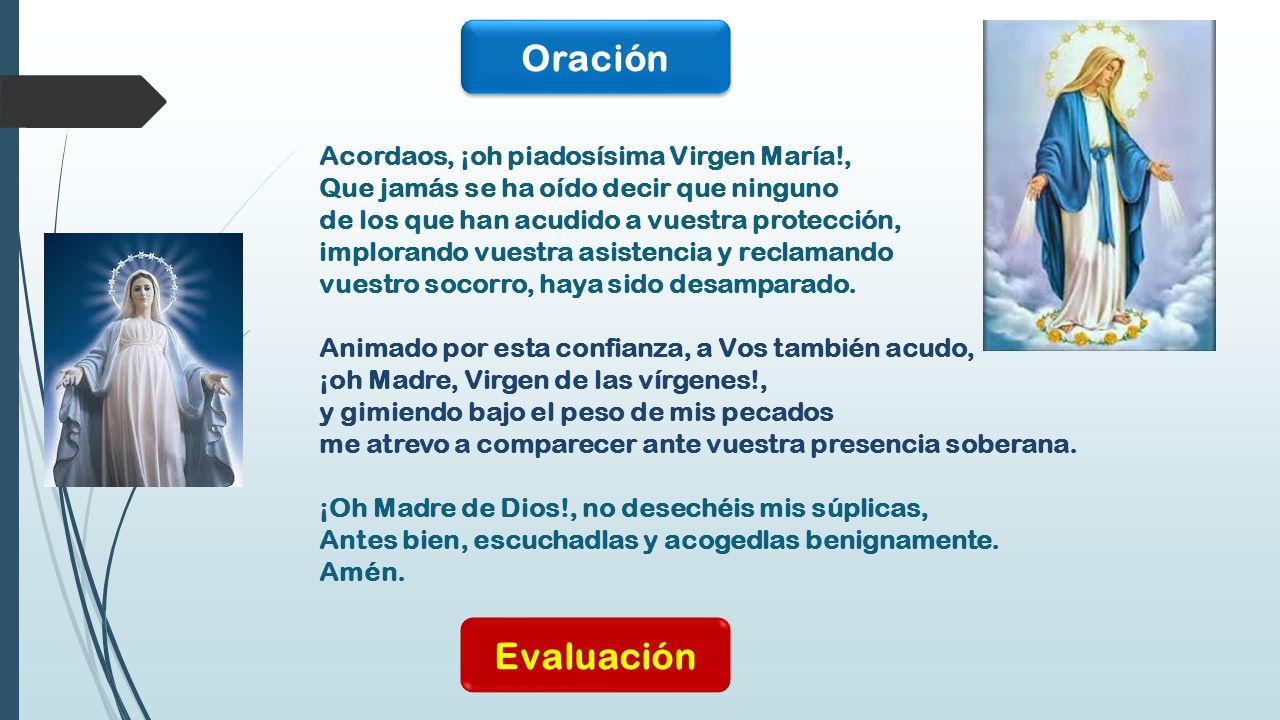 Oración

Acordaos, ¡oh piadosísima Virgen María!,
Que jamás se ha oído decir que ninguno
de los que han acudido a vuestra protección,
implorando vuestra asistencia y reclamando
vuestro socorro, haya sido desamparado.

Animado por esta confianza, a Vos también acudo,
¡oh Madre, Virgen de las vírgenes!,
y gimiendo bajo el peso de mis pecados
me atrevo a comparecer ante vuestra presencia soberana.

¡Oh Madre de Dios!, no desechéis mis súplicas,
Antes bien, escuchadlas y acogedlas benignamente.
Amén.

Evaluación